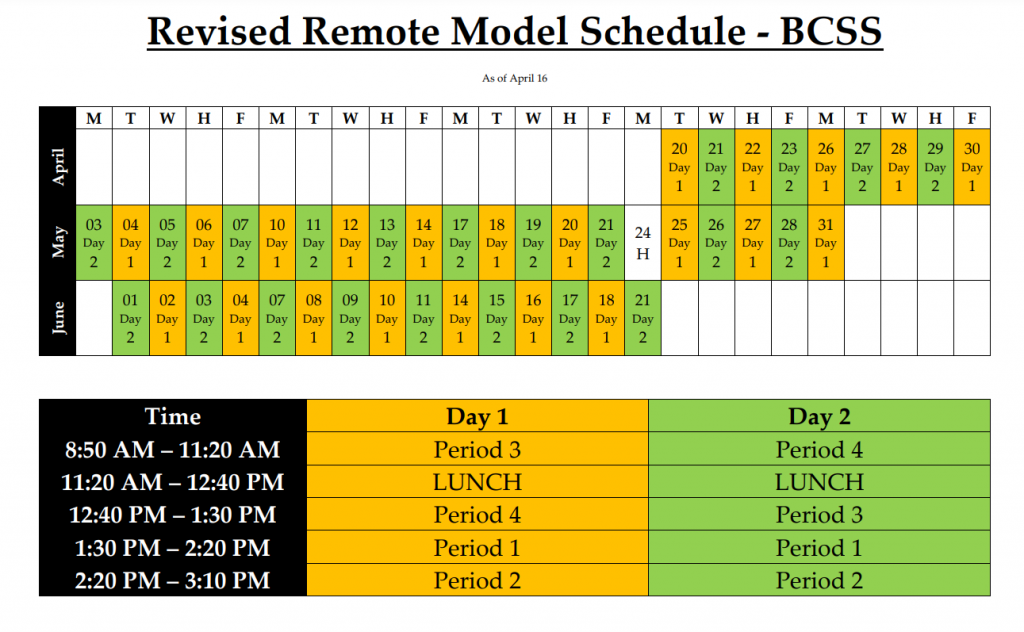 Revised Remote Model Schedule - BCSS

As of April 16

| | M | T | W | H | F | M | T | W | H | F | M | T | W | H | F | M | T | W | H | F | M | T | W | H | F |
|---|---|---|---|---|---|---|---|---|---|---|---|---|---|---|---|---|---|---|---|---|---|---|---|---|---|
| April | | | | | | | | | | | | | | | | | 20 Day 1 | 21 Day 2 | 22 Day 1 | 23 Day 2 | 26 Day 1 | 27 Day 2 | 28 Day 1 | 29 Day 2 | 30 Day 1 |
| May | 03 Day 2 | 04 Day 1 | 05 Day 2 | 06 Day 1 | 07 Day 2 | 10 Day 1 | 11 Day 2 | 12 Day 1 | 13 Day 2 | 14 Day 1 | 17 Day 2 | 18 Day 1 | 19 Day 2 | 20 Day 1 | 21 Day 2 | 24 H | 25 Day 1 | 26 Day 2 | 27 Day 1 | 28 Day 2 | 31 Day 1 | | | | |
| June | | 01 Day 2 | 02 Day 1 | 03 Day 2 | 04 Day 1 | 07 Day 2 | 08 Day 1 | 09 Day 2 | 10 Day 1 | 11 Day 2 | 14 Day 1 | 15 Day 2 | 16 Day 1 | 17 Day 2 | 18 Day 1 | 21 Day 2 | | | | | | | | | |

| Time | Day 1 | Day 2 |
|---|---|---|
| 8:50 AM – 11:20 AM | Period 3 | Period 4 |
| 11:20 AM – 12:40 PM | LUNCH | LUNCH |
| 12:40 PM – 1:30 PM | Period 4 | Period 3 |
| 1:30 PM – 2:20 PM | Period 1 | Period 1 |
| 2:20 PM – 3:10 PM | Period 2 | Period 2 |